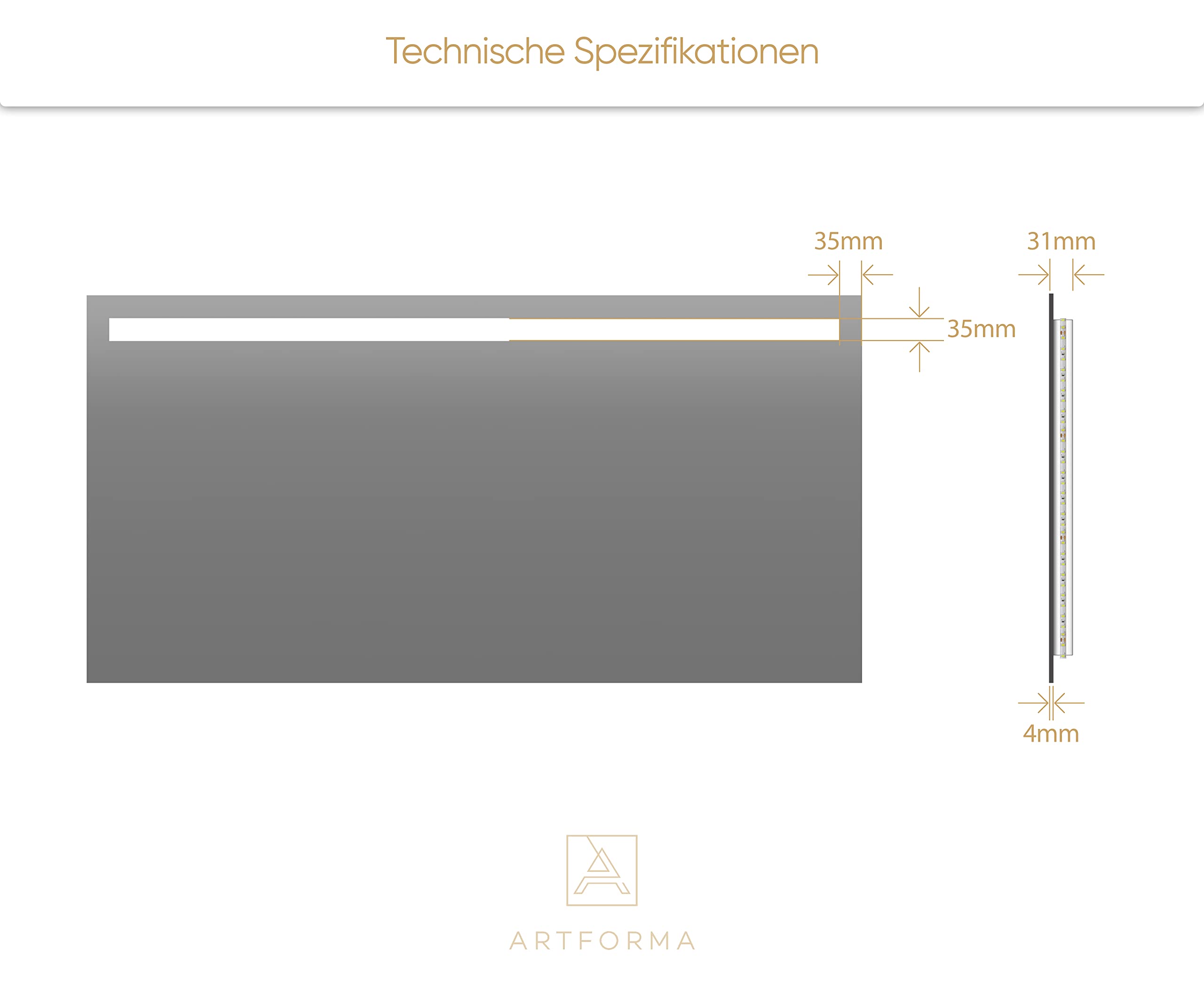 Technische Spezifikationen

35mm

31mm

35mm

4mm

ARTFORMA